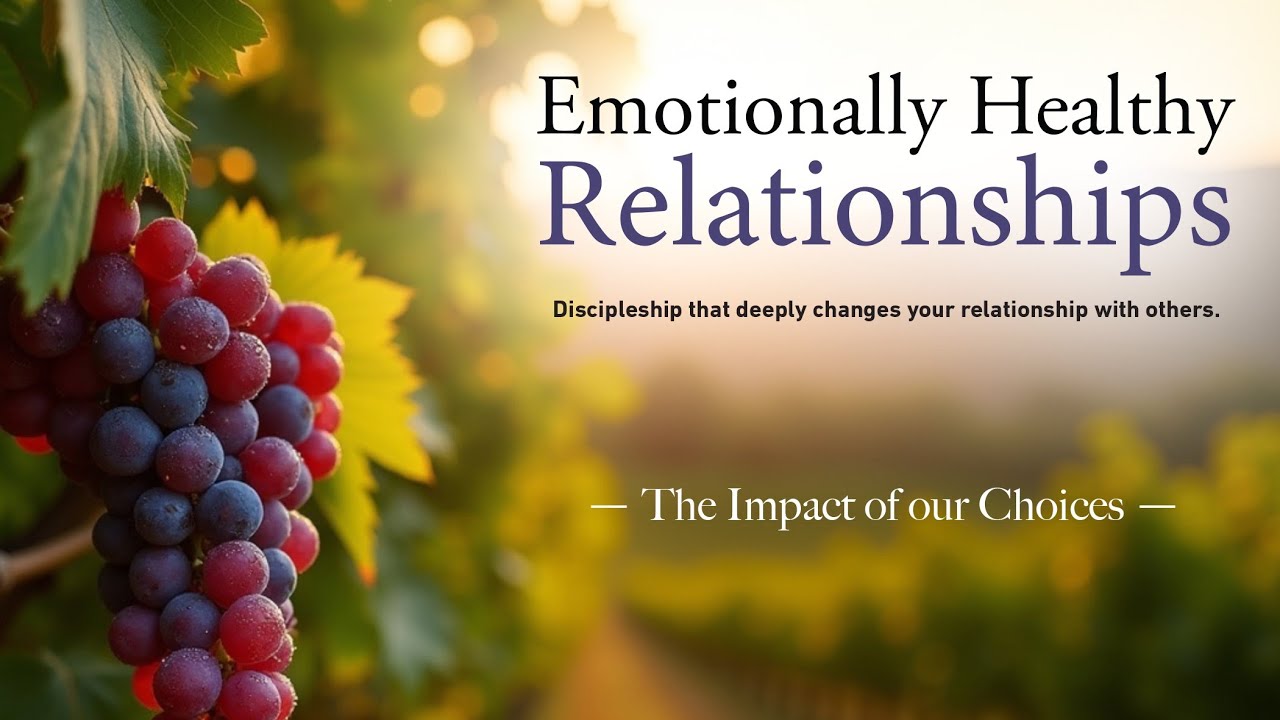 Emotionally Healthy
Relationships

Discipleship that deeply changes your relationship with others.

— The Impact of our Choices —